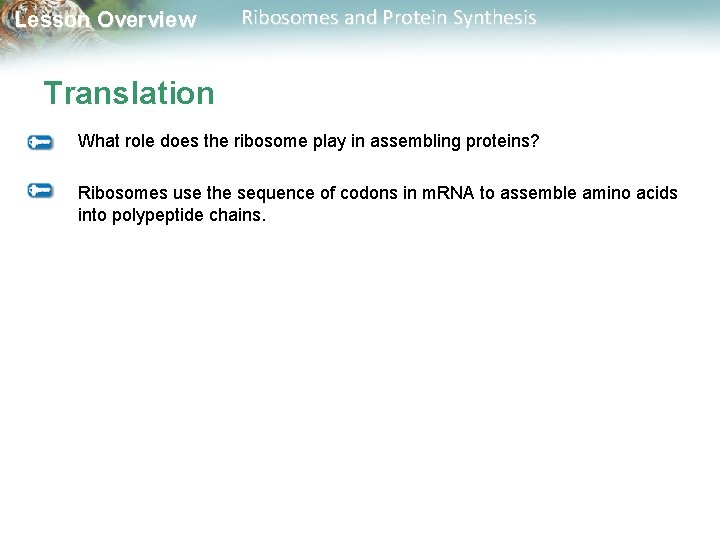 Lesson Overview Ribosomes and Protein Synthesis

Translation

What role does the ribosome play in assembling proteins?

Ribosomes use the sequence of codons in mRNA to assemble amino acids into polypeptide chains.